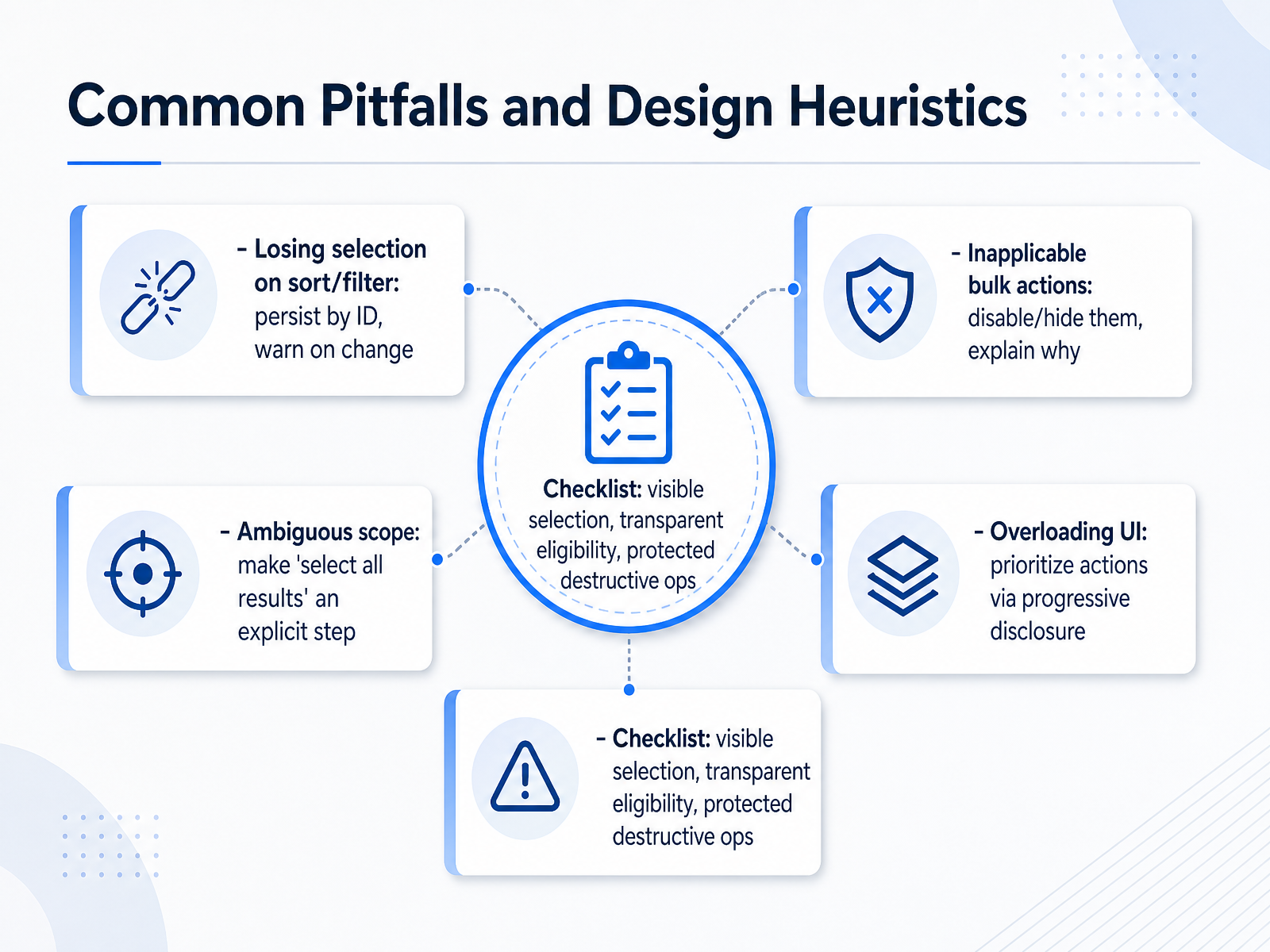 Common Pitfalls and Design Heuristics

- Losing selection on sort/filter: persist by ID, warn on change

- Inapplicable bulk actions: disable/hide them, explain why

Checklist: visible selection, transparent eligibility, protected destructive ops

- Ambiguous scope: make 'select all results' an explicit step

- Overloading UI: prioritize actions via progressive disclosure

- Checklist: visible selection, transparent eligibility, protected destructive ops